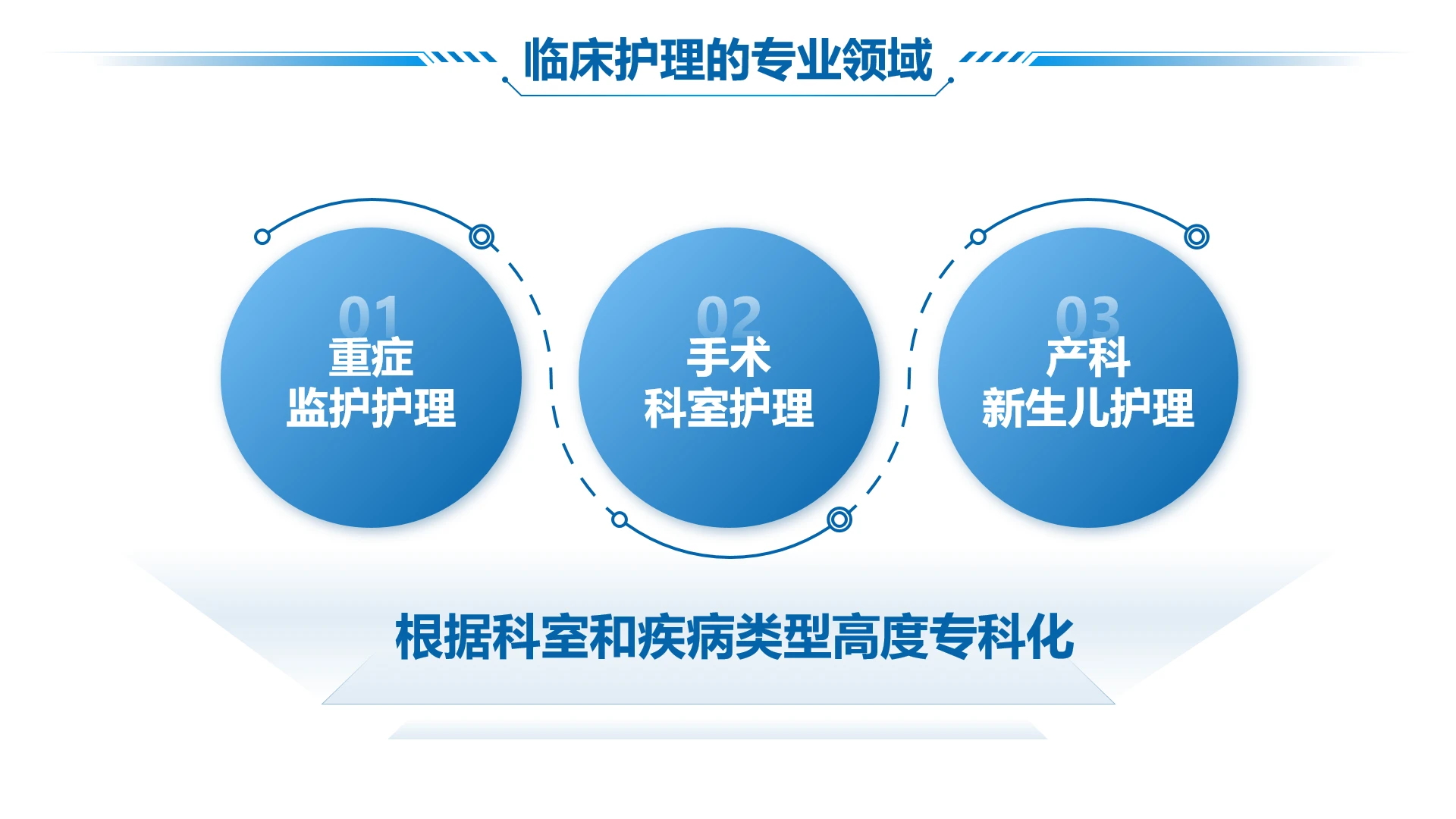 临床护理的专业领域

01
重症
监护护理

02
手术
科室护理

03
产科
新生儿护理

根据科室和疾病类型高度专科化